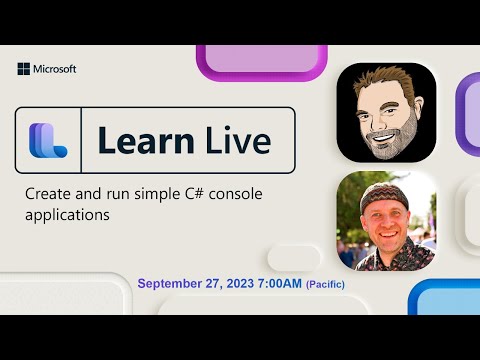 Microsoft

Learn Live

Create and run simple C# console applications

September 27, 2023 7:00AM (Pacific)